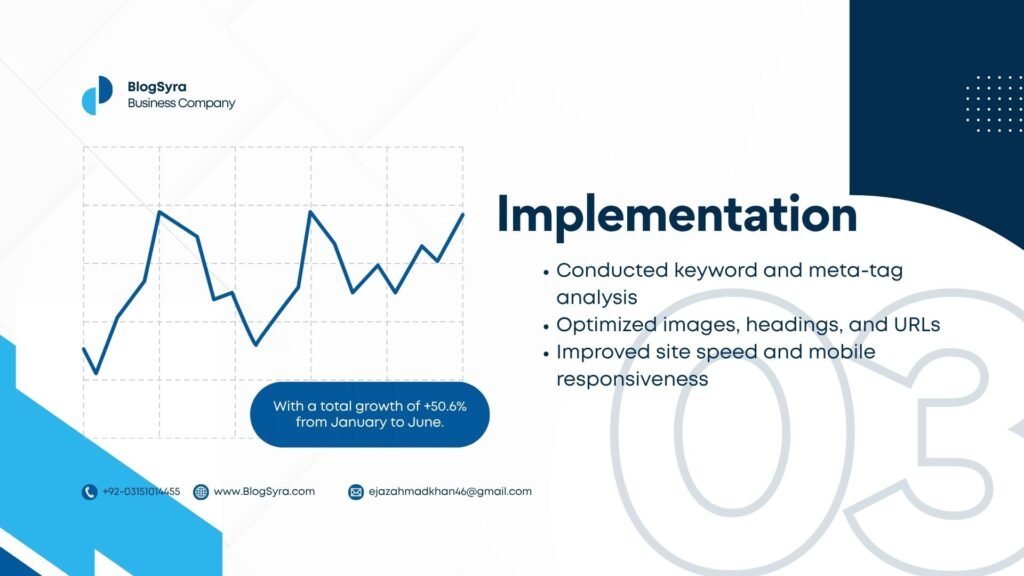 BlogSyra
Business Company

With a total growth of +50.6% from January to June.

Implementation

• Conducted keyword and meta-tag analysis
• Optimized images, headings, and URLs
• Improved site speed and mobile responsiveness

03

+92-03151014455 www.BlogSyra.com ejazahmadkhan46@gmail.com